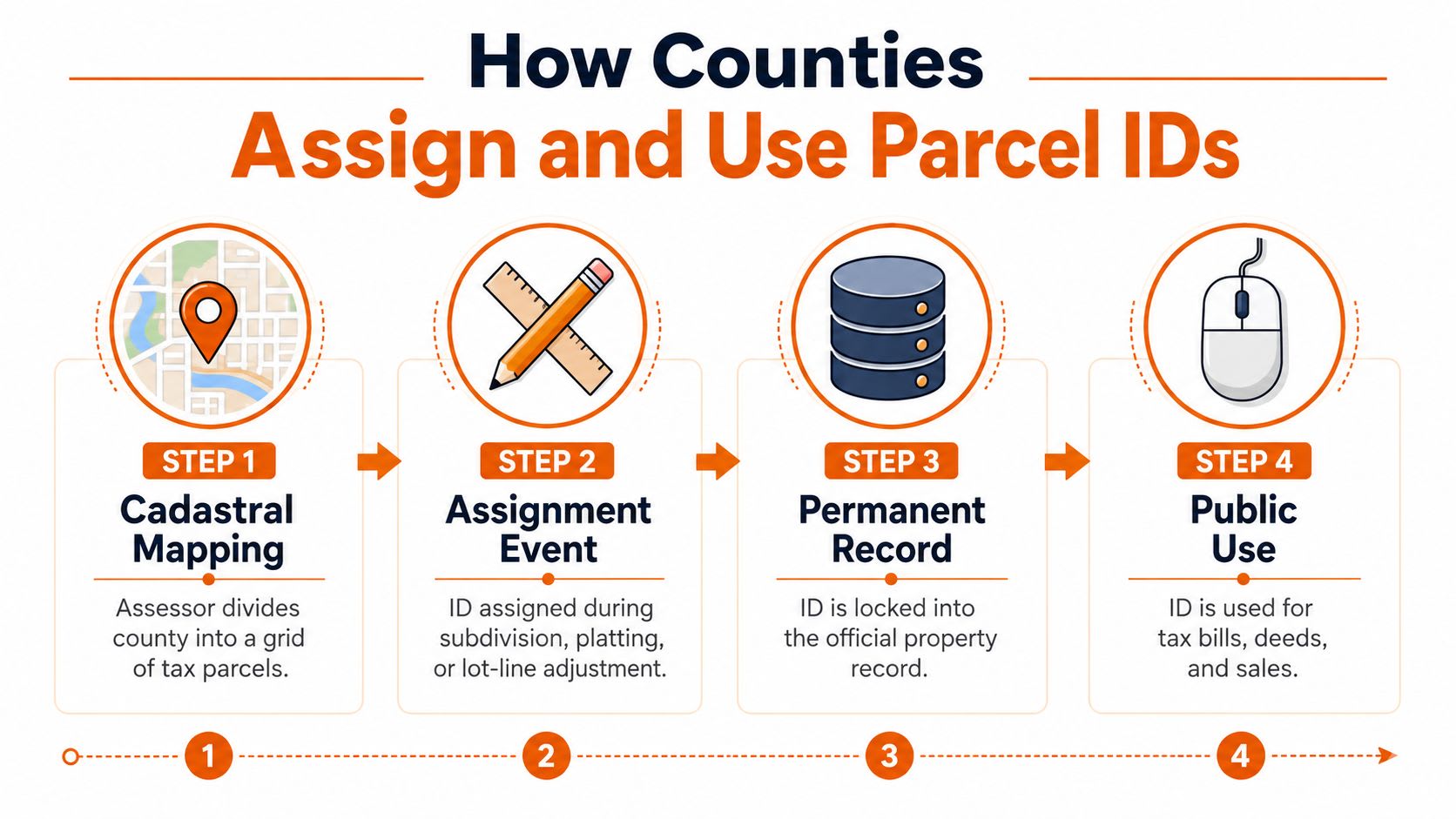 How Counties
Assign and Use Parcel IDs

STEP 1
Cadastral Mapping
Assessor divides county into a grid of tax parcels.

STEP 2
Assignment Event
ID assigned during subdivision, platting, or lot-line adjustment.

STEP 3
Permanent Record
ID is locked into the official property record.

STEP 4
Public Use
ID is used for tax bills, deeds, and sales.

1 2 3 4